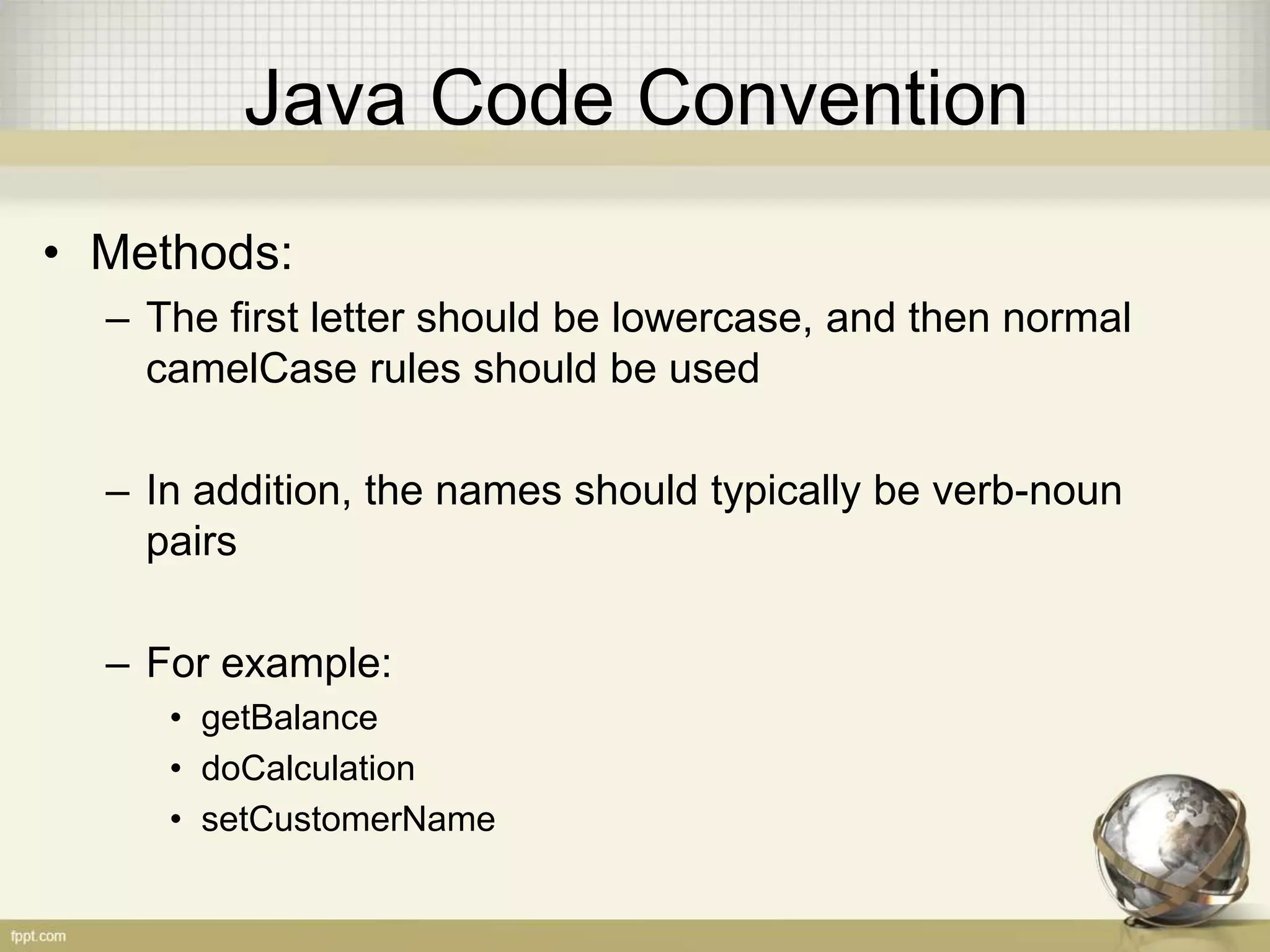 Java Code Convention

• Methods:
– The first letter should be lowercase, and then normal camelCase rules should be used

– In addition, the names should typically be verb-noun pairs

– For example:
• getBalance
• doCalculation
• setCustomerName

fppt.com